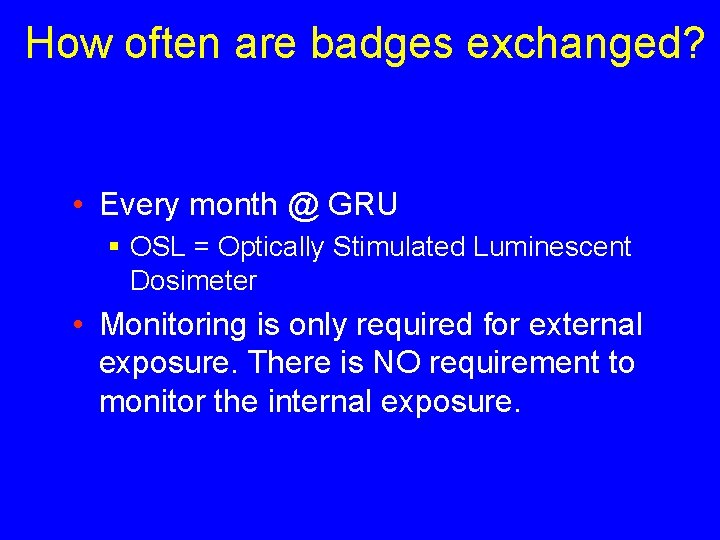 How often are badges exchanged?

• Every month @ GRU
▪ OSL = Optically Stimulated Luminescent Dosimeter

• Monitoring is only required for external exposure. There is NO requirement to monitor the internal exposure.